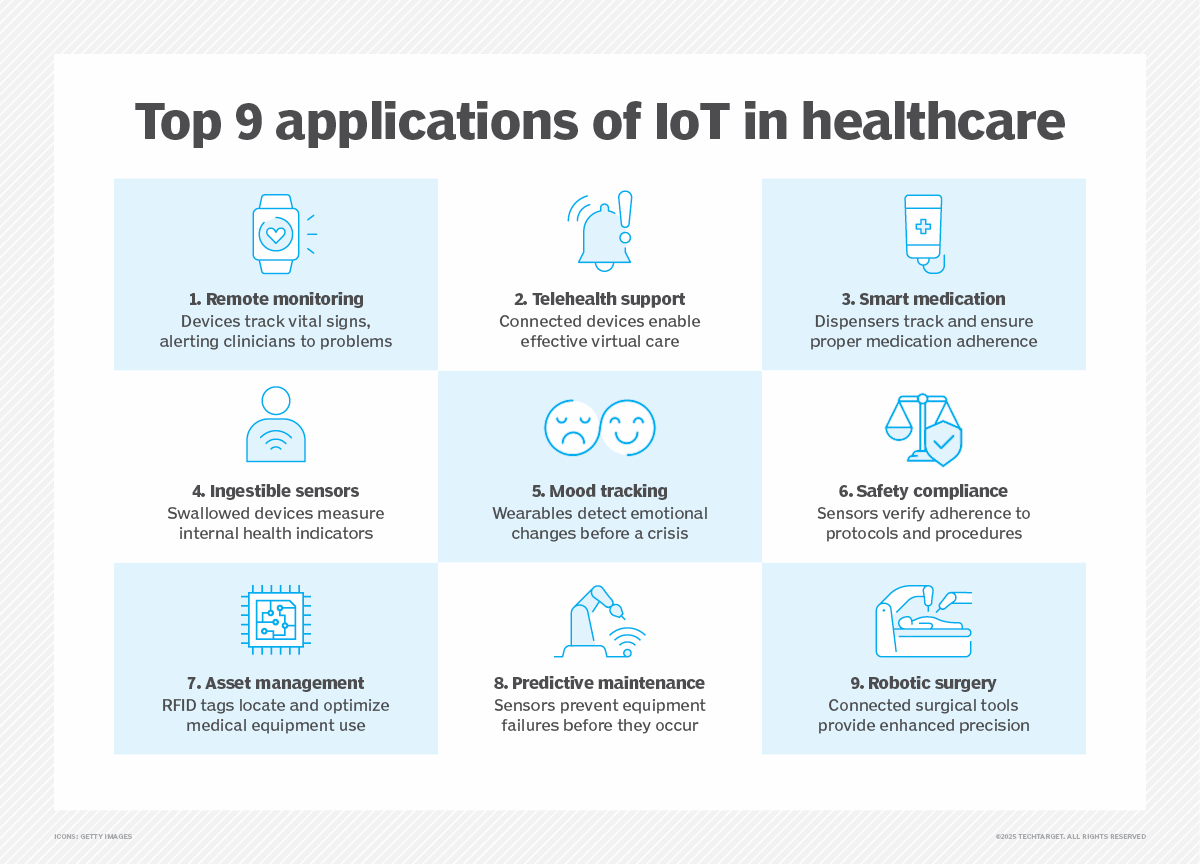 Top 9 applications of IoT in healthcare

1. Remote monitoring
Devices track vital signs, alerting clinicians to problems

2. Telehealth support
Connected devices enable effective virtual care

3. Smart medication
Dispensers track and ensure proper medication adherence

4. Ingestible sensors
Swallowed devices measure internal health indicators

5. Mood tracking
Wearables detect emotional changes before a crisis

6. Safety compliance
Sensors verify adherence to protocols and procedures

7. Asset management
RFID tags locate and optimize medical equipment use

8. Predictive maintenance
Sensors prevent equipment failures before they occur

9. Robotic surgery
Connected surgical tools provide enhanced precision

ICONS: GETTY IMAGES

©2025 TECHTARGET. ALL RIGHTS RESERVED